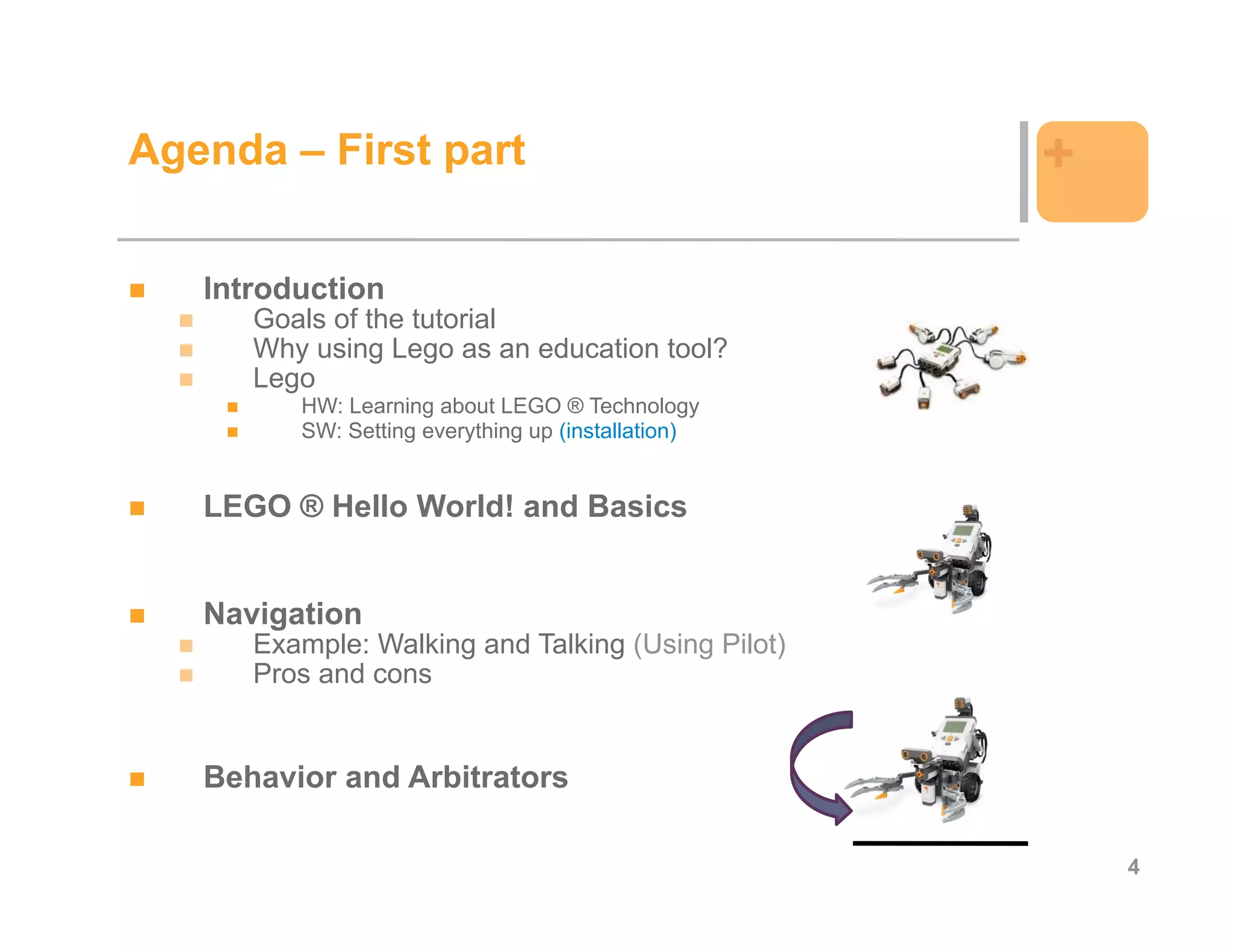 Agenda – First part

+

Introduction
Goals of the tutorial
Why using Lego as an education tool?
Lego
HW: Learning about LEGO ® Technology
SW: Setting everything up (installation)

LEGO ® Hello World! and Basics

Navigation
Example: Walking and Talking (Using Pilot)
Pros and cons

Behavior and Arbitrators

4